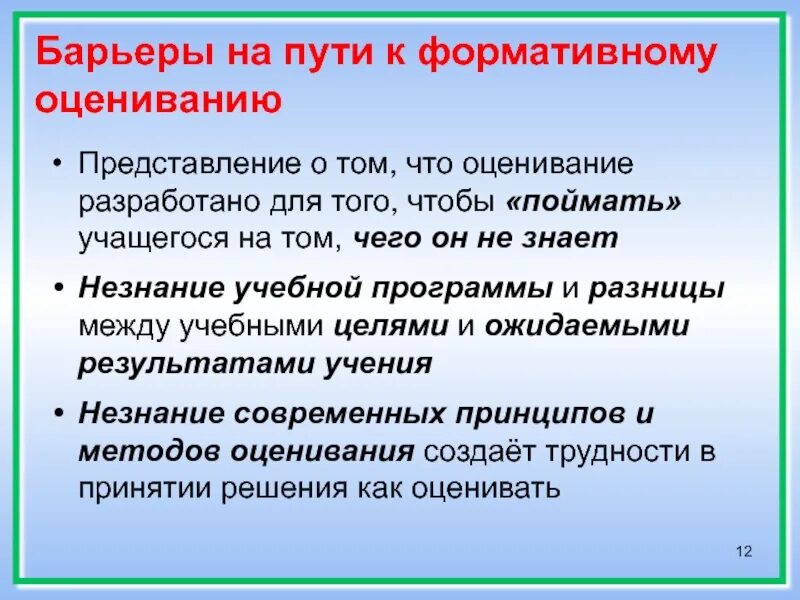 Барьеры на пути к формативному оцениванию

• Представление о том, что оценивание разработано для того, чтобы «поймать» учащегося на том, чего он не знает

• Незнание учебной программы и разницы между учебными целями и ожидаемыми результатами учения

• Незнание современных принципов и методов оценивания создаёт трудности в принятии решения как оценивать

12